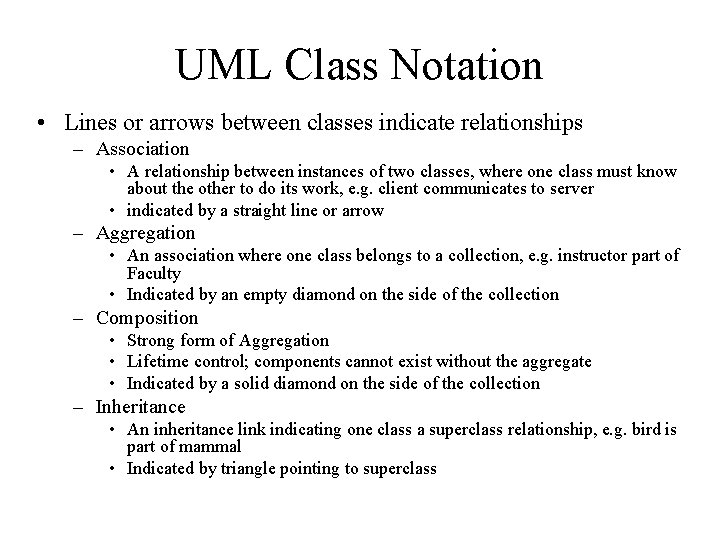 UML Class Notation

• Lines or arrows between classes indicate relationships
  – Association
    • A relationship between instances of two classes, where one class must know about the other to do its work, e.g. client communicates to server
    • indicated by a straight line or arrow
  – Aggregation
    • An association where one class belongs to a collection, e.g. instructor part of Faculty
    • Indicated by an empty diamond on the side of the collection
  – Composition
    • Strong form of Aggregation
    • Lifetime control; components cannot exist without the aggregate
    • Indicated by a solid diamond on the side of the collection
  – Inheritance
    • An inheritance link indicating one class a superclass relationship, e.g. bird is part of mammal
    • Indicated by triangle pointing to superclass